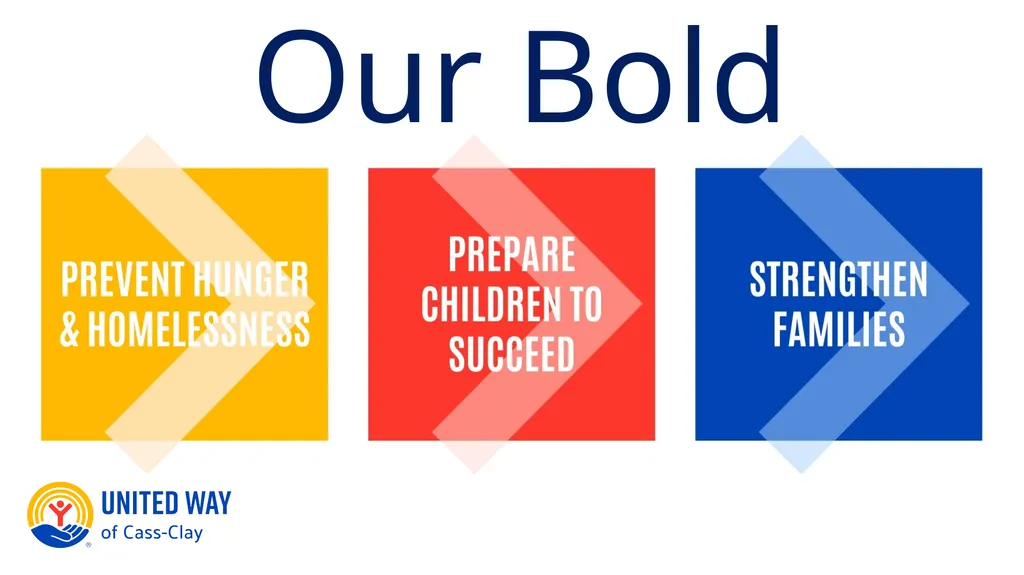 Our Bold

PREVENT HUNGER & HOMELESSNESS

PREPARE CHILDREN TO SUCCEED

STRENGTHEN FAMILIES

UNITED WAY
of Cass-Clay